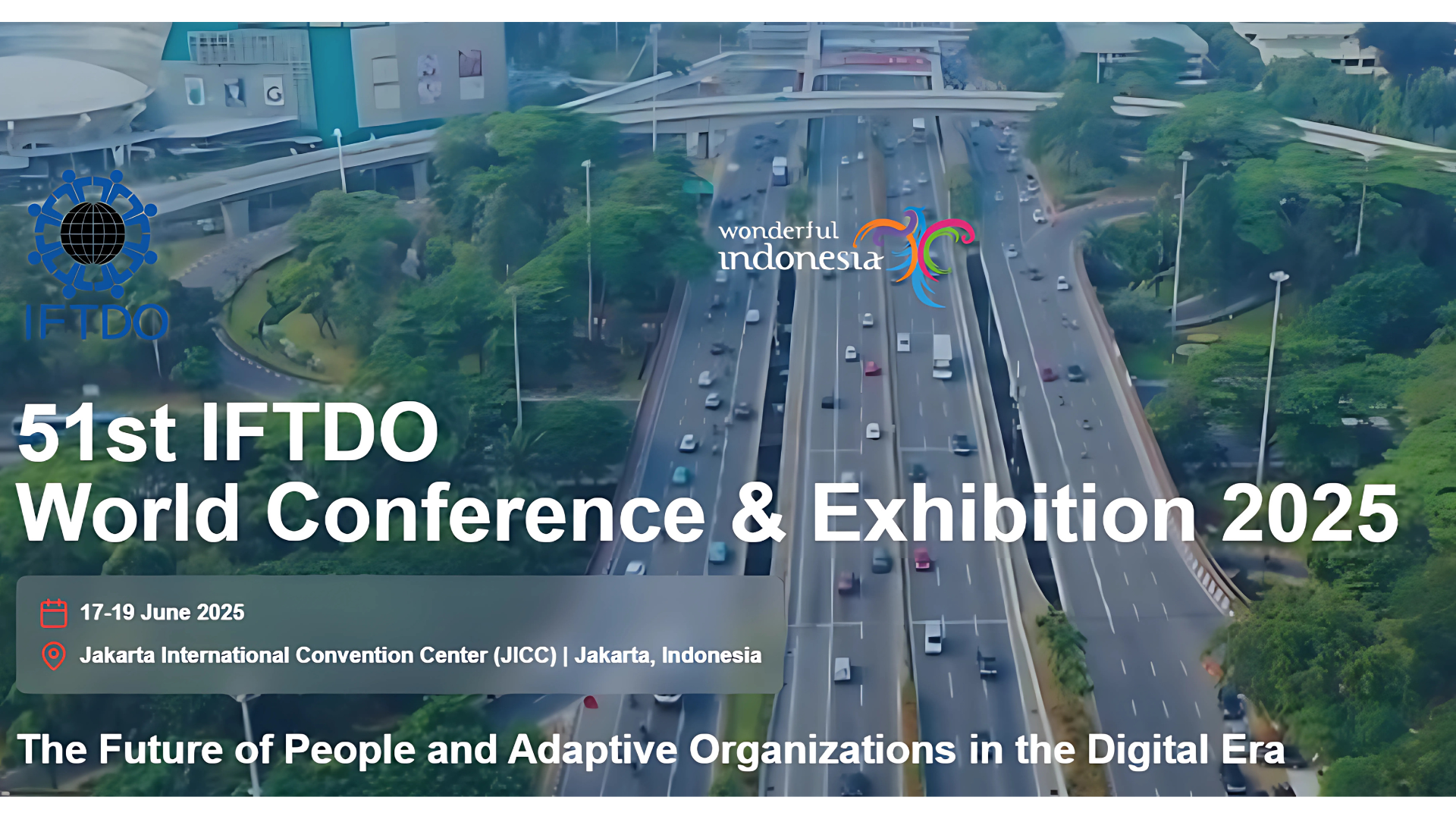 IFTDO

wonderful indonesia

51st IFTDO
World Conference & Exhibition 2025

17-19 June 2025

Jakarta International Convention Center (JICC) | Jakarta, Indonesia

The Future of People and Adaptive Organizations in the Digital Era